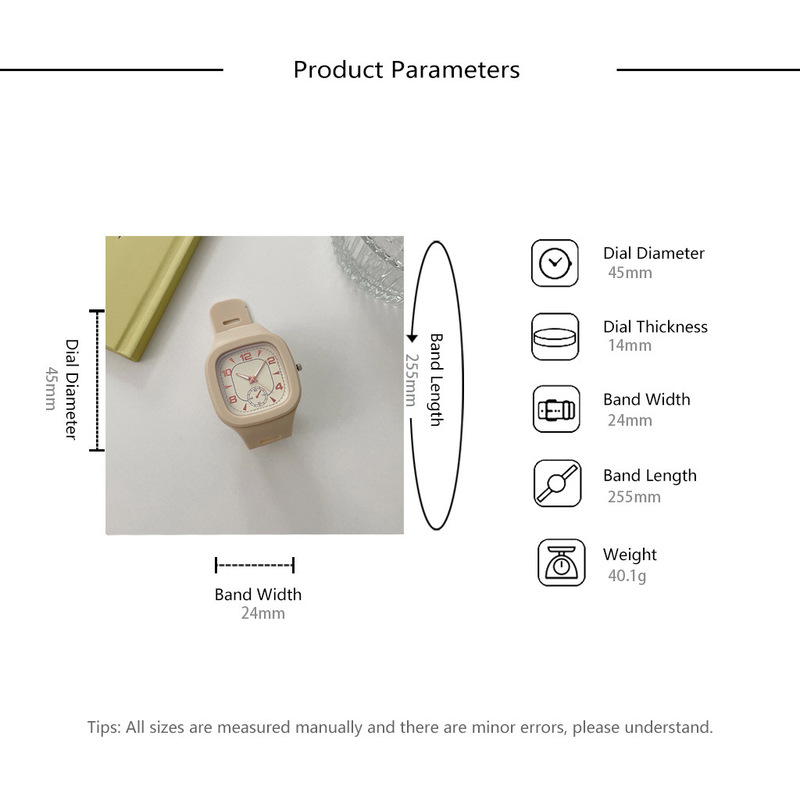 Product Parameters

Dial Diameter
45mm

Band Length
255mm

Band Width
24mm

Dial Diameter
45mm

Dial Thickness
14mm

Band Width
24mm

Band Length
255mm

Weight
40.1g

Tips: All sizes are measured manually and there are minor errors, please understand.